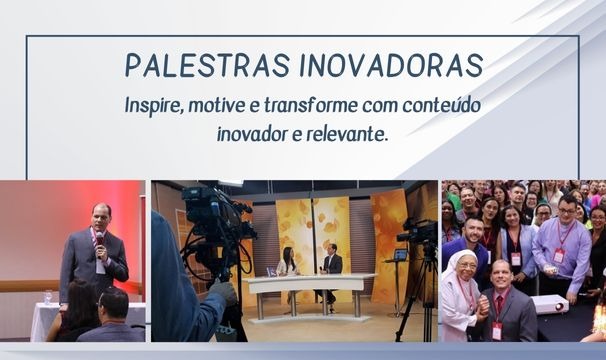 PALESTRAS INOVADORAS

Inspire, motive e transforme com conteúdo inovador e relevante.